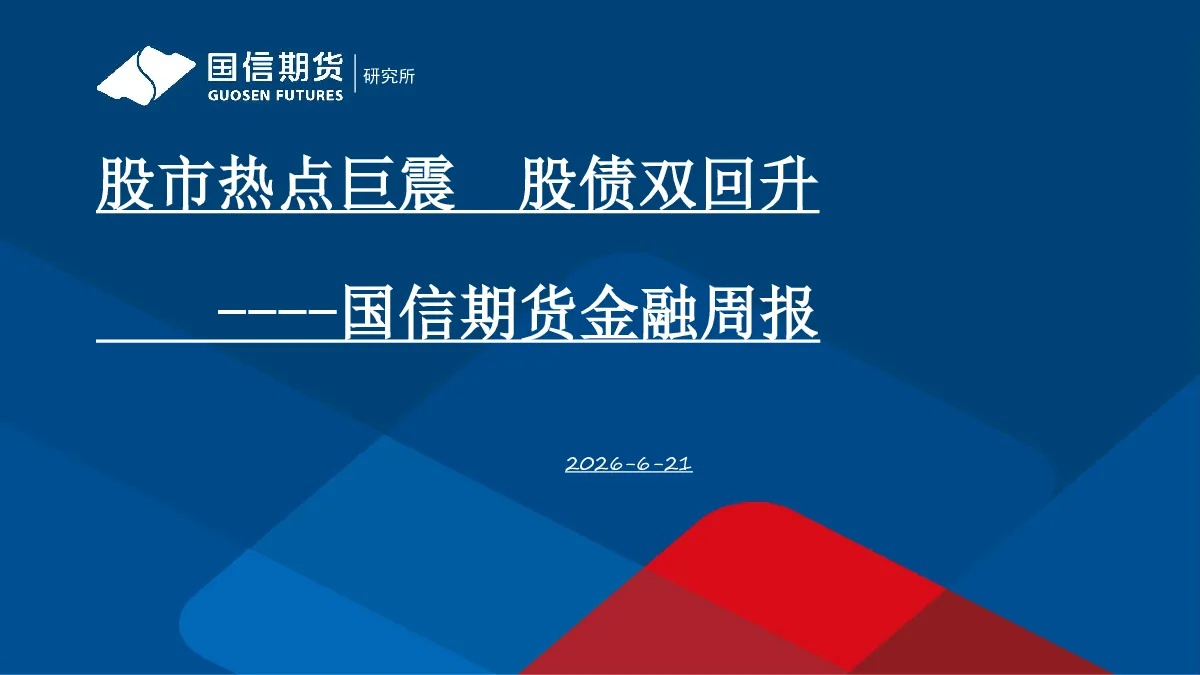 国信期货 GUOSEN FUTURES 研究所

股市热点巨震　股债双回升

----国信期货金融周报

2026-6-21